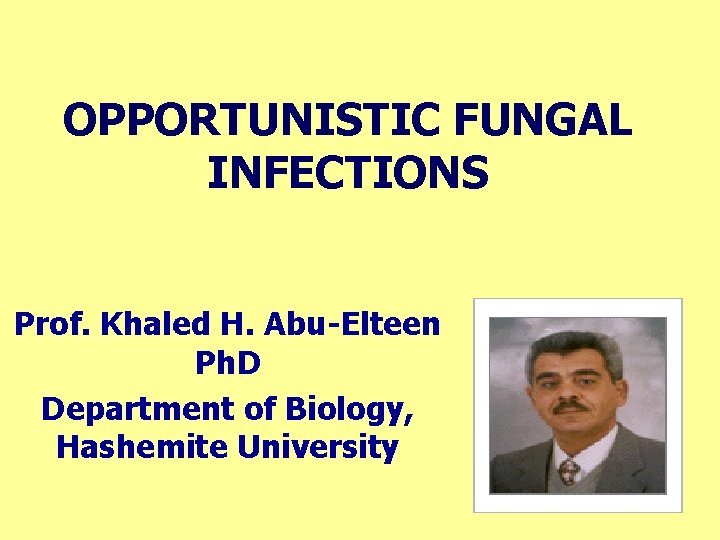 OPPORTUNISTIC FUNGAL INFECTIONS

Prof. Khaled H. Abu-Elteen
PhD
Department of Biology,
Hashemite University